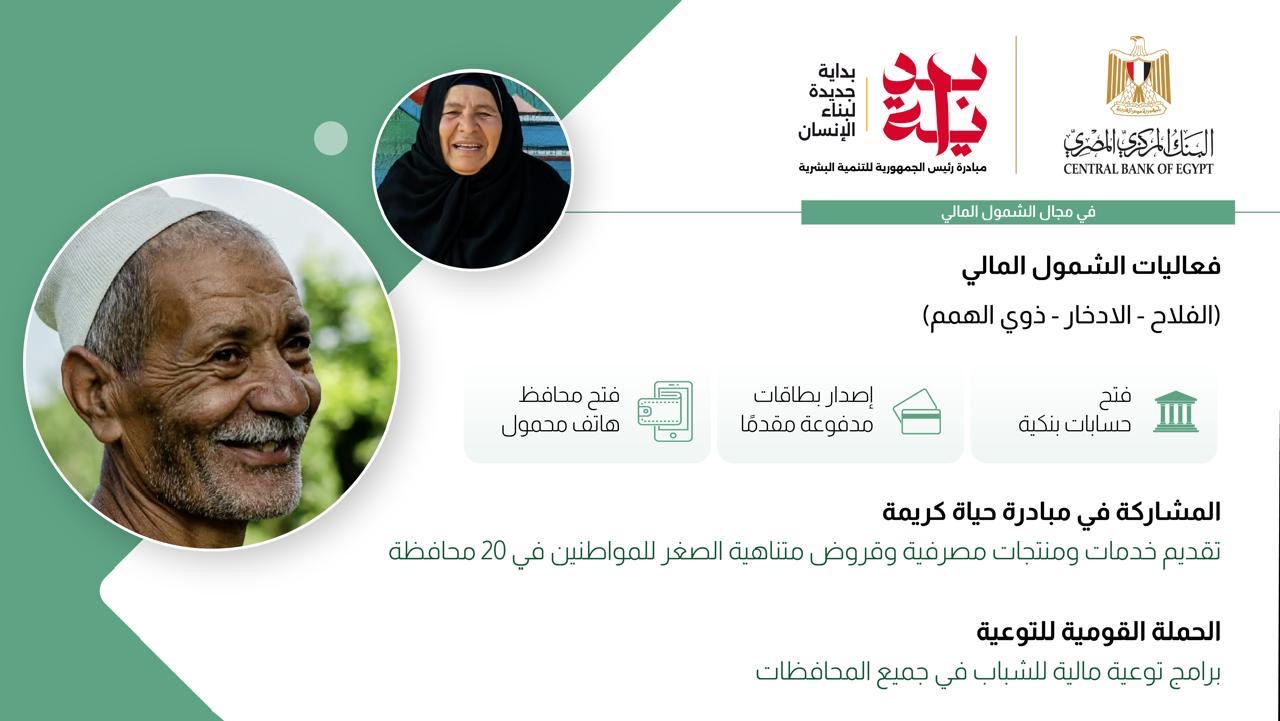 البنك المركزي المصري
CENTRAL BANK OF EGYPT

بداية
بداية جديدة لبناء الإنسان
مبادرة رئيس الجمهورية للتنمية البشرية

في مجال الشمول المالي

فعاليات الشمول المالي
(الفلاح - الادخار - ذوي الهمم)

فتح حسابات بنكية

إصدار بطاقات مدفوعة مقدمًا

فتح محافظ هاتف محمول

المشاركة في مبادرة حياة كريمة
تقديم خدمات ومنتجات مصرفية وقروض متناهية الصغر للمواطنين في 20 محافظة

الحملة القومية للتوعية
برامج توعية مالية للشباب في جميع المحافظات